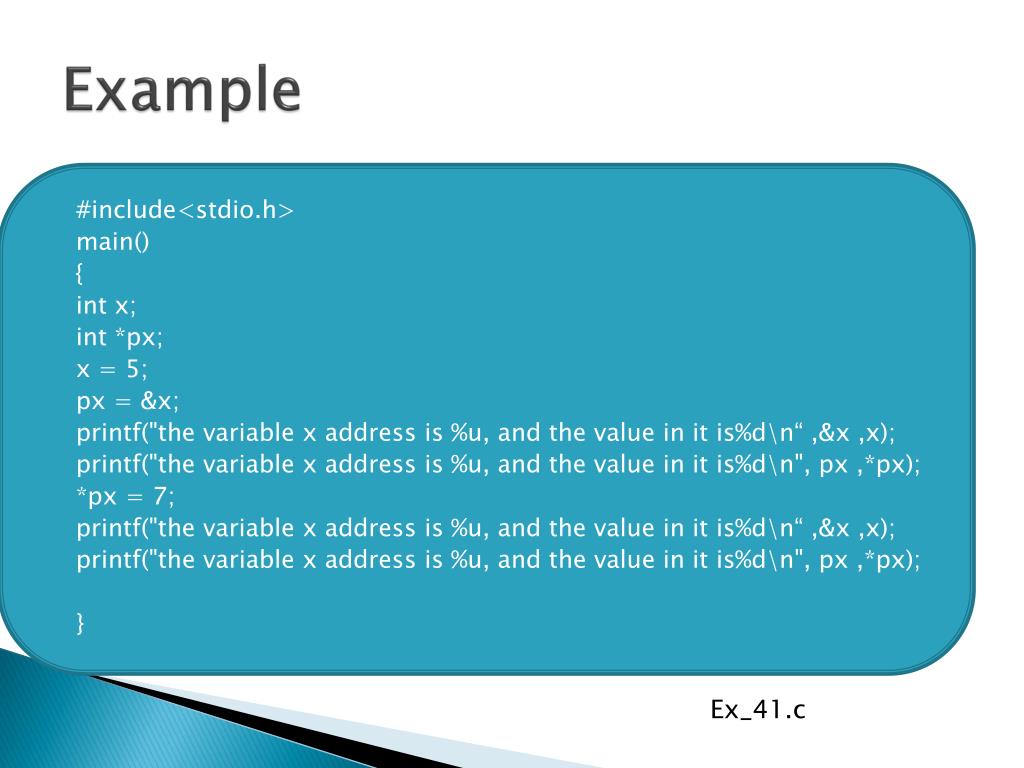 Example

#include<stdio.h>
main()
{
int x;
int *px;
x = 5;
px = &x;
printf("the variable x address is %u, and the value in it is%d\n“ ,&x ,x);
printf("the variable x address is %u, and the value in it is%d\n", px ,*px);
*px = 7;
printf("the variable x address is %u, and the value in it is%d\n“ ,&x ,x);
printf("the variable x address is %u, and the value in it is%d\n", px ,*px);

}

Ex_41.c